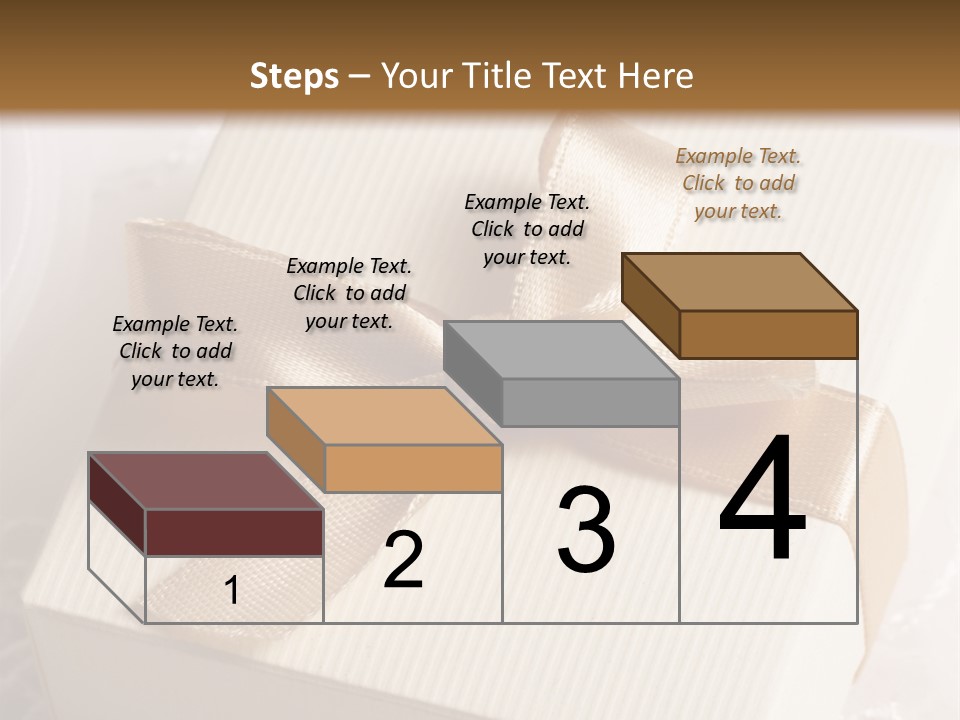 Steps – Your Title Text Here

Example Text. Click to add your text.

Example Text. Click to add your text.

Example Text. Click to add your text.

Example Text. Click to add your text.

1

2

3

4